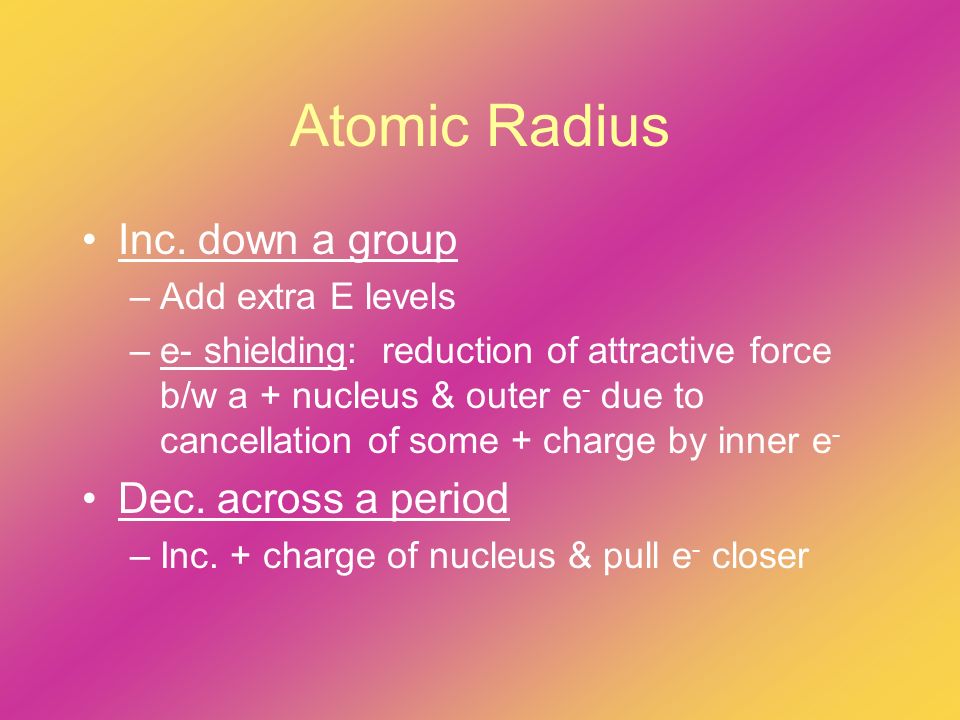 Atomic Radius

• Inc. down a group
  – Add extra E levels
  – e- shielding: reduction of attractive force b/w a + nucleus & outer $e^-$ due to cancellation of some + charge by inner $e^-$
• Dec. across a period
  – Inc. + charge of nucleus & pull $e^-$ closer